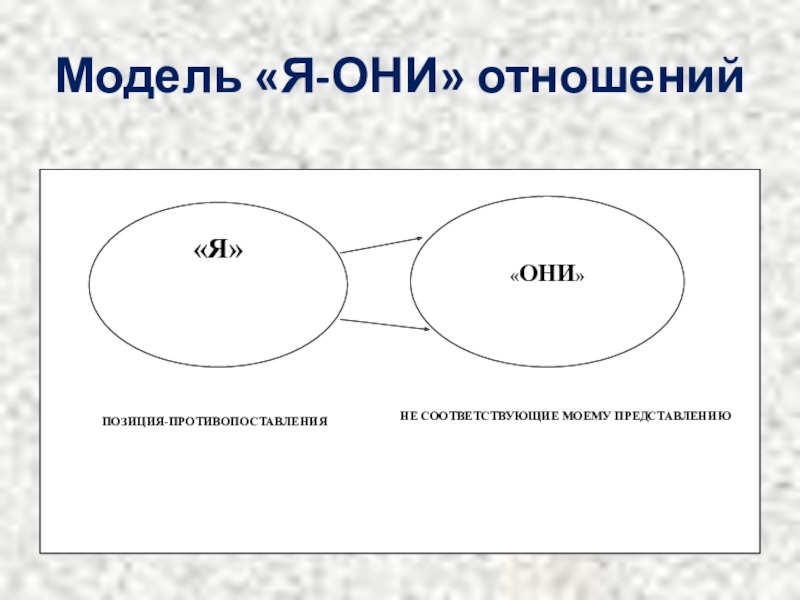 Модель «Я-ОНИ» отношений

«Я»

«ОНИ»

ПОЗИЦИЯ-ПРОТИВОПОСТАВЛЕНИЯ

НЕ СООТВЕТСТВУЮЩИЕ МОЕМУ ПРЕДСТАВЛЕНИЮ